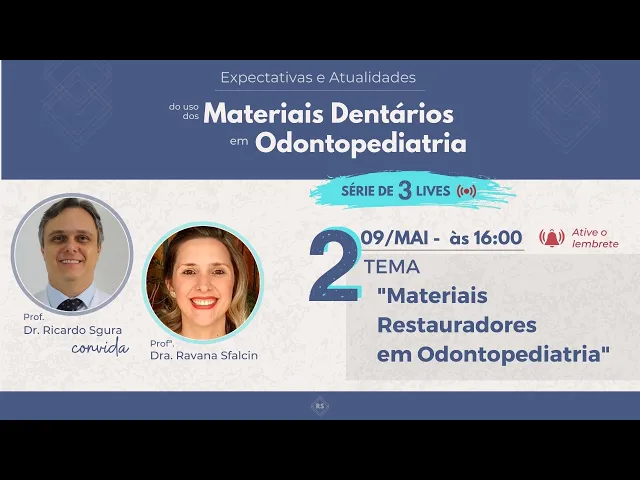 Expectativas e Atualidades

do uso dos Materiais Dentários em Odontopediatria

SÉRIE DE 3 LIVES

Prof. Dr. Ricardo Sgura convida

Profª. Dra. Ravana Sfalcin

2 09/MAI - às 16:00

Ative o lembrete

TEMA "Materiais Restauradores em Odontopediatria"

RS